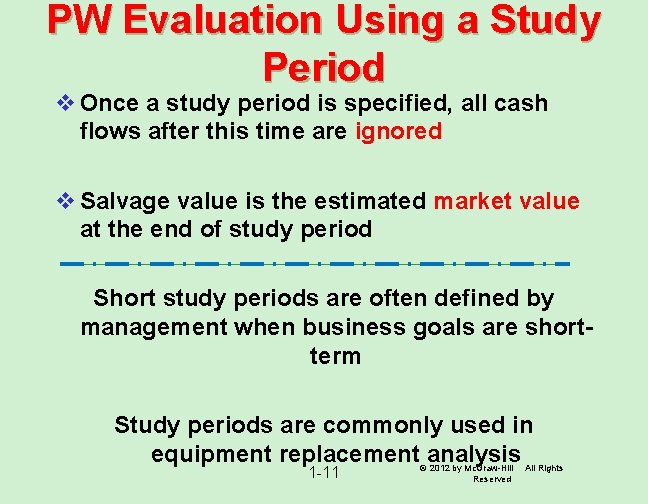 PW Evaluation Using a Study Period

❖ Once a study period is specified, all cash flows after this time are ignored

❖ Salvage value is the estimated market value at the end of study period

Short study periods are often defined by management when business goals are short-term

Study periods are commonly used in equipment replacement analysis

1-11

© 2012 by McGraw-Hill All Rights Reserved